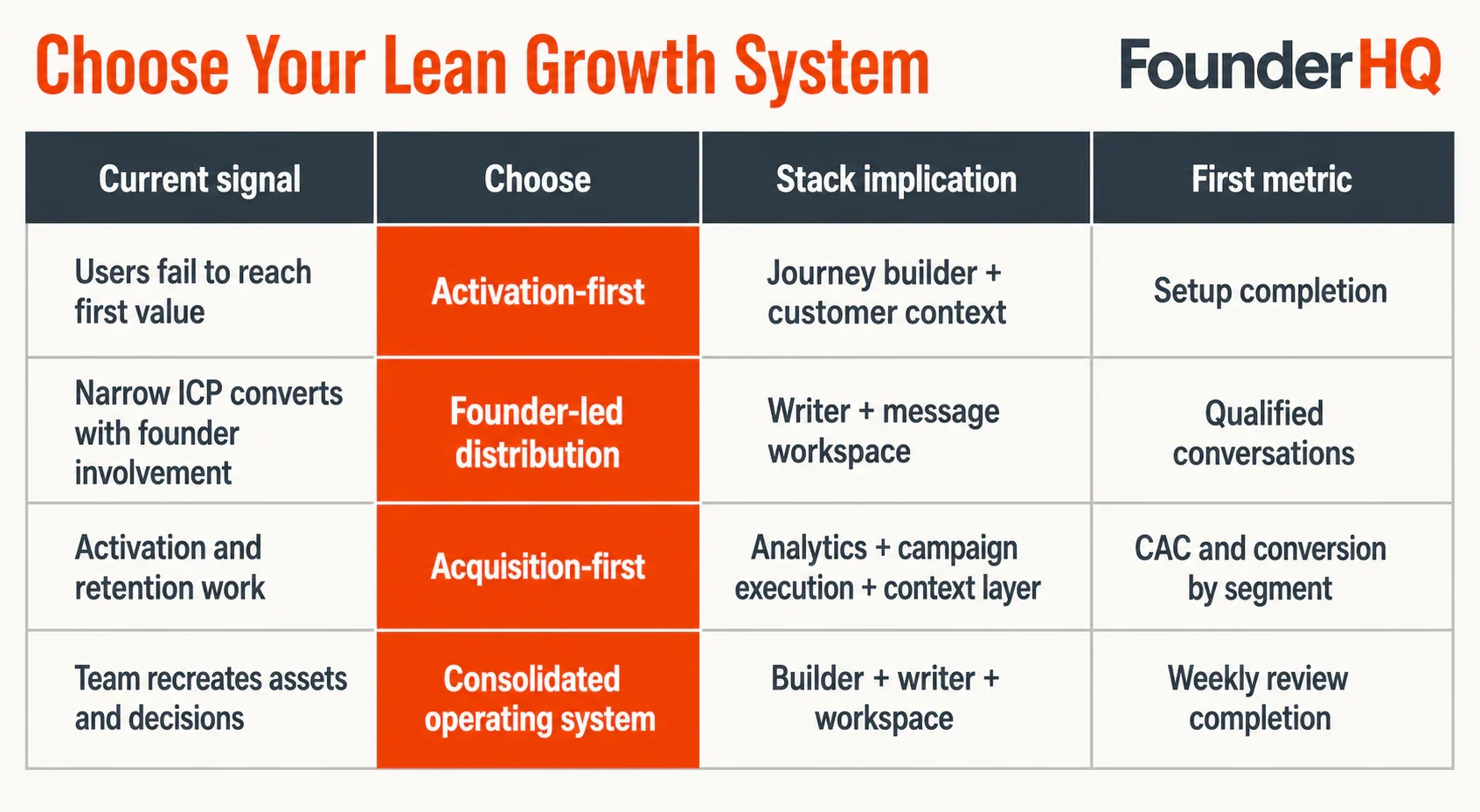 Choose Your Lean Growth System

FounderHQ

| Current signal | Choose | Stack implication | First metric |
|---|---|---|---|
| Users fail to reach first value | Activation-first | Journey builder + customer context | Setup completion |
| Narrow ICP converts with founder involvement | Founder-led distribution | Writer + message workspace | Qualified conversations |
| Activation and retention work | Acquisition-first | Analytics + campaign execution + context layer | CAC and conversion by segment |
| Team recreates assets and decisions | Consolidated operating system | Builder + writer + workspace | Weekly review completion |